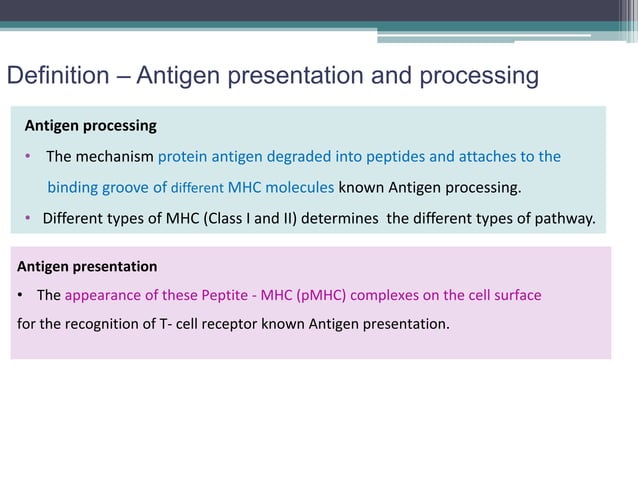 Definition – Antigen presentation and processing

Antigen processing

• The mechanism protein antigen degraded into peptides and attaches to the binding groove of different MHC molecules known Antigen processing.

• Different types of MHC (Class I and II) determines the different types of pathway.

Antigen presentation

• The appearance of these Peptite - MHC (pMHC) complexes on the cell surface for the recognition of T- cell receptor known Antigen presentation.